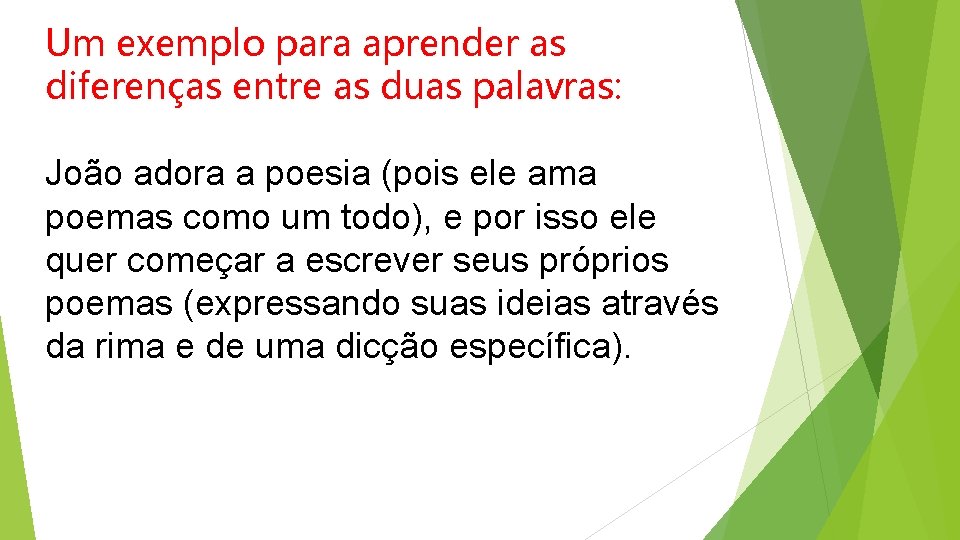 Um exemplo para aprender as diferenças entre as duas palavras:

João adora a poesia (pois ele ama poemas como um todo), e por isso ele quer começar a escrever seus próprios poemas (expressando suas ideias através da rima e de uma dicção específica).